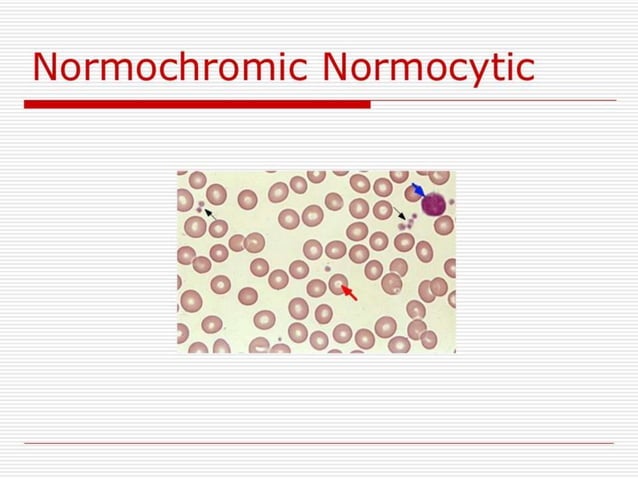 Normochromic Normocytic